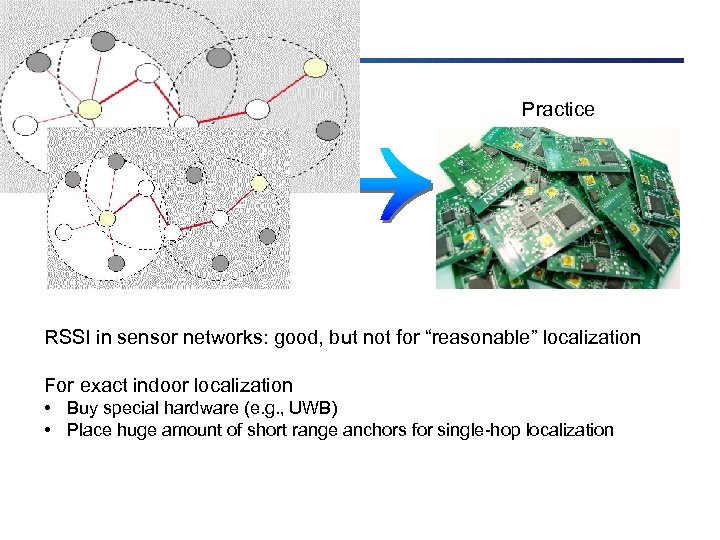 Practice

RSSI in sensor networks: good, but not for “reasonable” localization

For exact indoor localization
• Buy special hardware (e.g., UWB)
• Place huge amount of short range anchors for single-hop localization